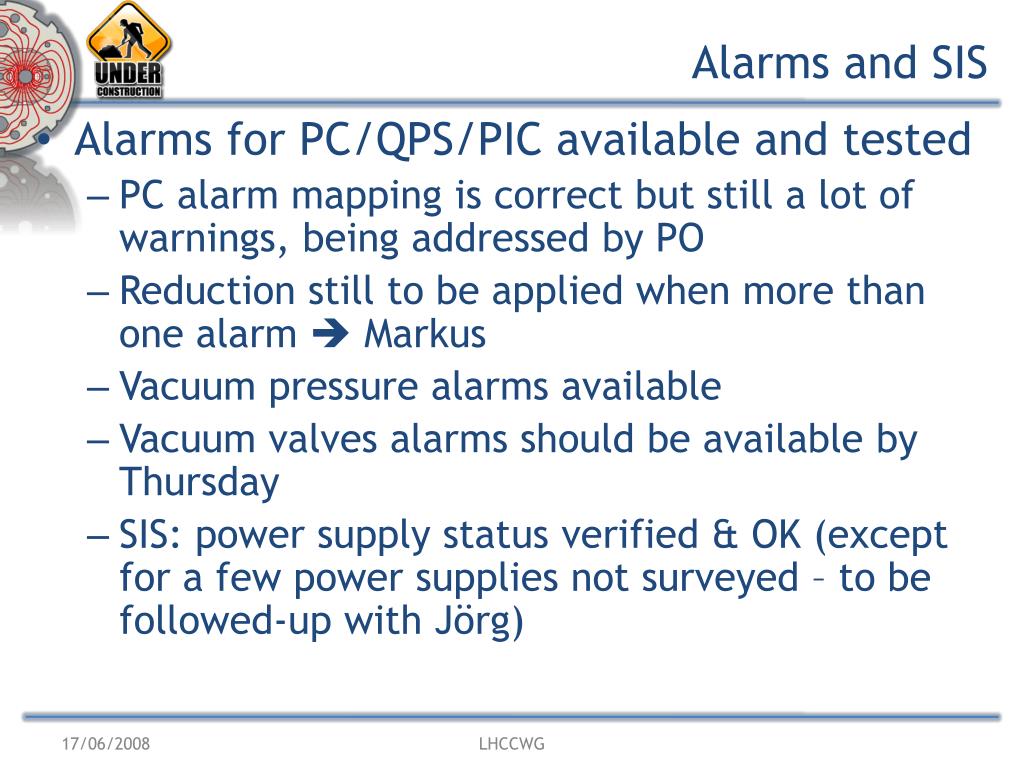 UNDER CONSTRUCTION

Alarms and SIS

• Alarms for PC/QPS/PIC available and tested
– PC alarm mapping is correct but still a lot of warnings, being addressed by PO
– Reduction still to be applied when more than one alarm ➔ Markus
– Vacuum pressure alarms available
– Vacuum valves alarms should be available by Thursday
– SIS: power supply status verified & OK (except for a few power supplies not surveyed – to be followed-up with Jörg)

17/06/2008

LHCCWG